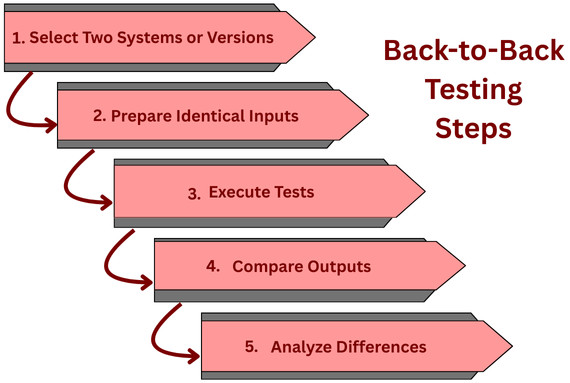 Back-to-Back Testing Steps

1. Select Two Systems or Versions

2. Prepare Identical Inputs

3. Execute Tests

4. Compare Outputs

5. Analyze Differences